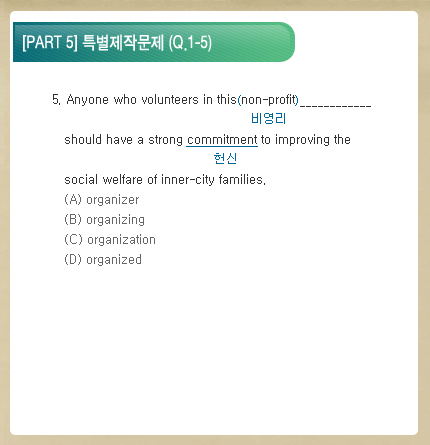 [PART 5] 특별제작문제 (Q.1-5)

5. Anyone who volunteers in this(non-profit)____________
비영리
should have a strong commitment to improving the
헌신
social welfare of inner-city families.
(A) organizer
(B) organizing
(C) organization
(D) organized